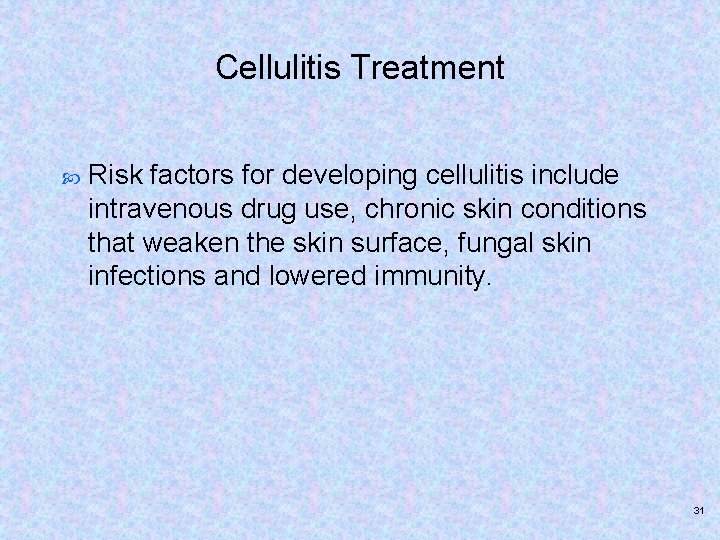 Cellulitis Treatment

Risk factors for developing cellulitis include intravenous drug use, chronic skin conditions that weaken the skin surface, fungal skin infections and lowered immunity.

31